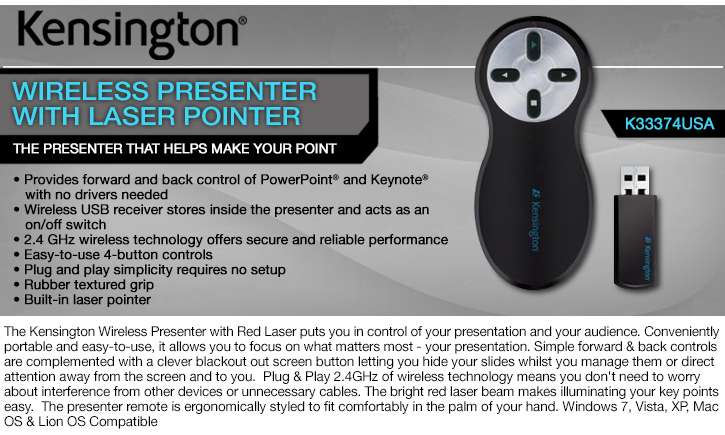 Kensington®

WIRELESS PRESENTER WITH LASER POINTER

K33374USA

THE PRESENTER THAT HELPS MAKE YOUR POINT

• Provides forward and back control of PowerPoint® and Keynote® with no drivers needed
• Wireless USB receiver stores inside the presenter and acts as an on/off switch
• 2.4 GHz wireless technology offers secure and reliable performance
• Easy-to-use 4-button controls
• Plug and play simplicity requires no setup
• Rubber textured grip
• Built-in laser pointer

Kensington

Kensington

The Kensington Wireless Presenter with Red Laser puts you in control of your presentation and your audience. Conveniently portable and easy-to-use, it allows you to focus on what matters most - your presentation. Simple forward & back controls are complemented with a clever blackout out screen button letting you hide your slides whilst you manage them or direct attention away from the screen and to you. Plug & Play 2.4GHz of wireless technology means you don't need to worry about interference from other devices or unnecessary cables. The bright red laser beam makes illuminating your key points easy. The presenter remote is ergonomically styled to fit comfortably in the palm of your hand. Windows 7, Vista, XP, Mac OS & Lion OS Compatible